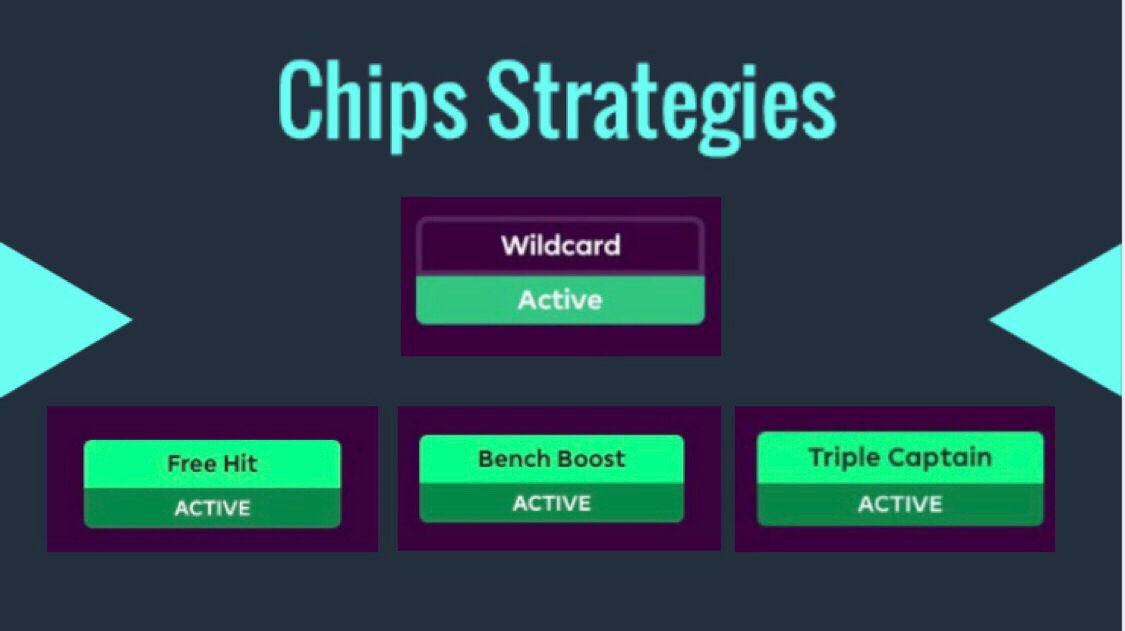 Chips Strategies

Wildcard
Active

Free Hit
ACTIVE

Bench Boost
ACTIVE

Triple Captain
ACTIVE